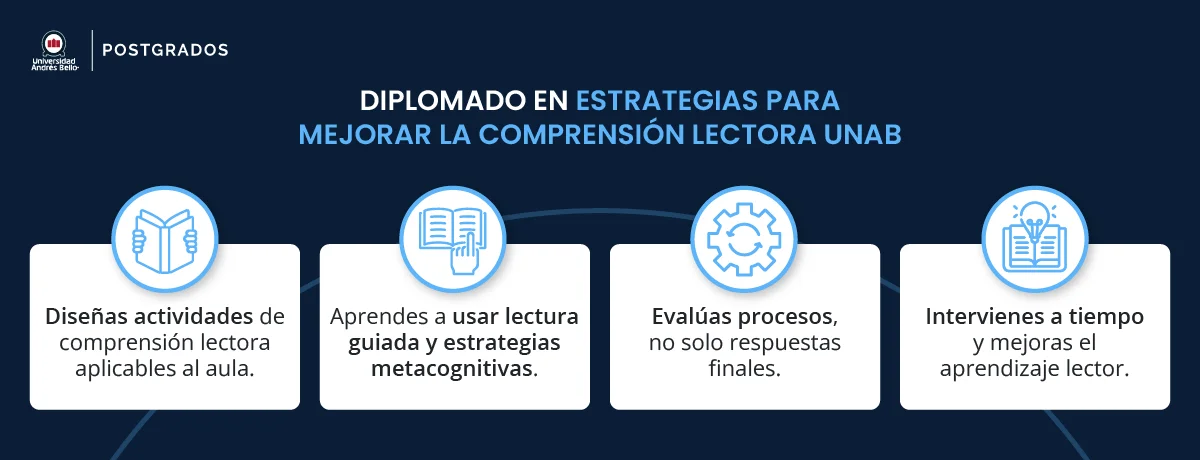 Universidad Andrés Bello

POSTGRADOS

DIPLOMADO EN ESTRATEGIAS PARA MEJORAR LA COMPRENSIÓN LECTORA UNAB

Diseñas actividades de comprensión lectora aplicables al aula.

Aprendes a usar lectura guiada y estrategias metacognitivas.

Evalúas procesos, no solo respuestas finales.

Intervienes a tiempo y mejoras el aprendizaje lector.